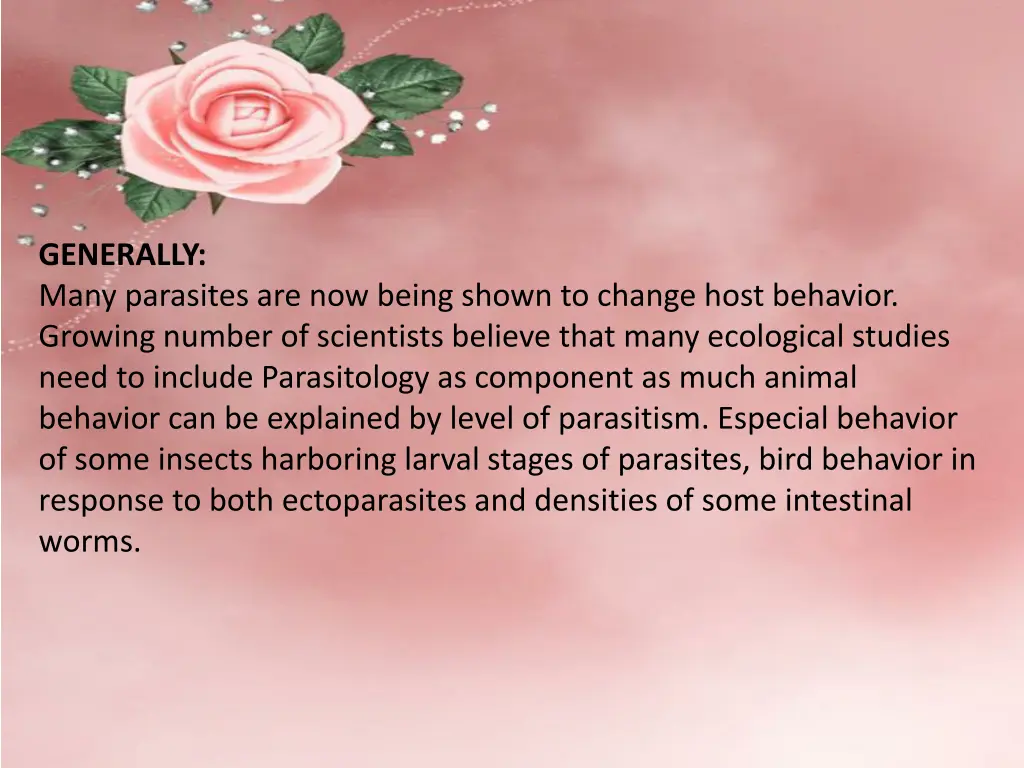 GENERALLY:
Many parasites are now being shown to change host behavior. Growing number of scientists believe that many ecological studies need to include Parasitology as component as much animal behavior can be explained by level of parasitism. Especial behavior of some insects harboring larval stages of parasites, bird behavior in response to both ectoparasites and densities of some intestinal worms.